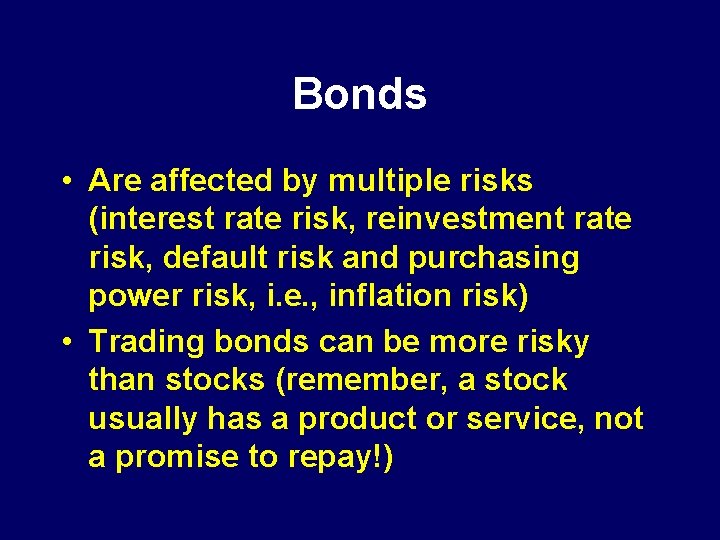 Bonds

• Are affected by multiple risks (interest rate risk, reinvestment rate risk, default risk and purchasing power risk, i.e., inflation risk)
• Trading bonds can be more risky than stocks (remember, a stock usually has a product or service, not a promise to repay!)